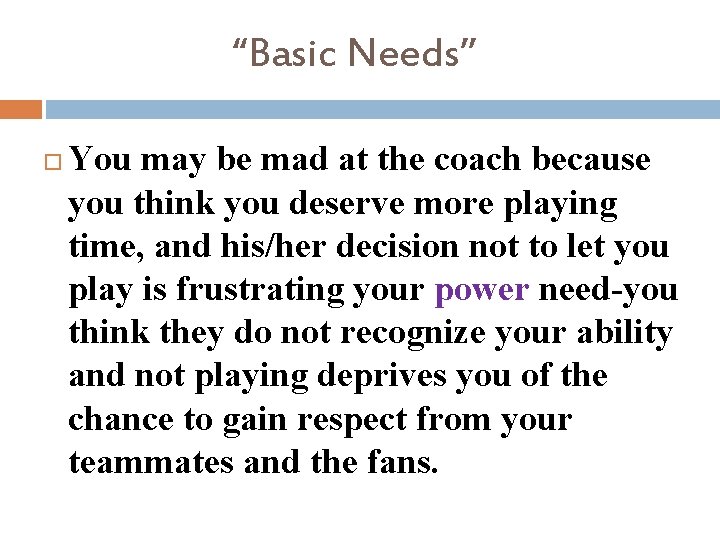 “Basic Needs”

You may be mad at the coach because you think you deserve more playing time, and his/her decision not to let you play is frustrating your power need-you think they do not recognize your ability and not playing deprives you of the chance to gain respect from your teammates and the fans.